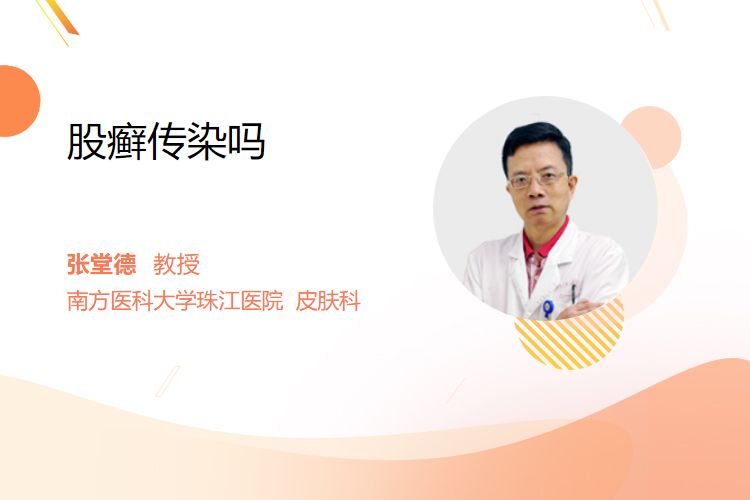 股癣传染吗

张堂德 教授
南方医科大学珠江医院 皮肤科